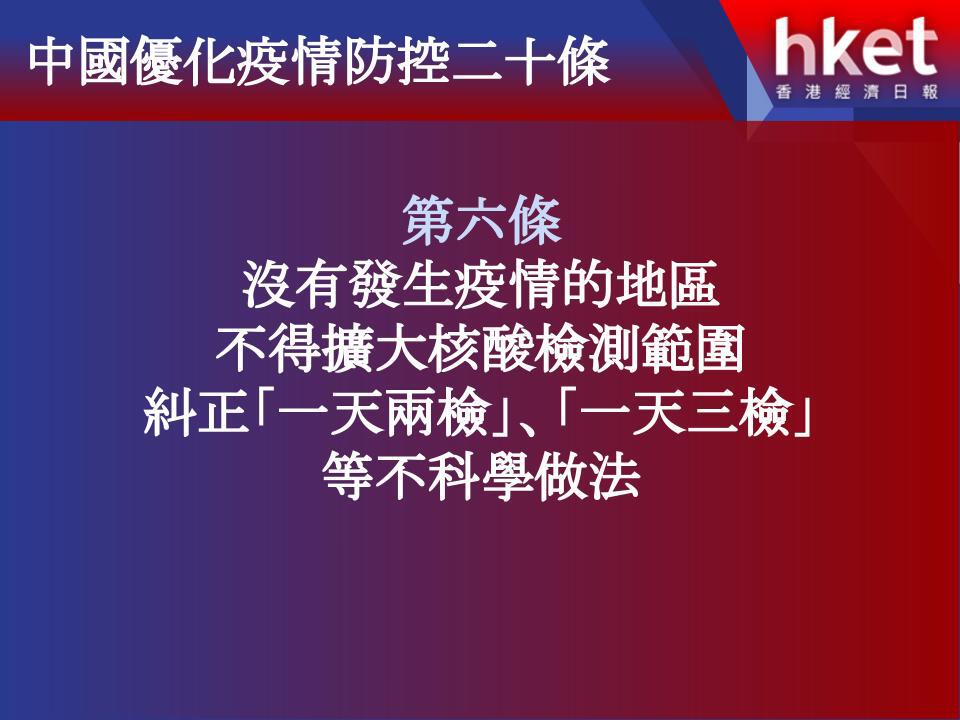 中國優化疫情防控二十條

hket
香港經濟日報

第六條
沒有發生疫情的地區
不得擴大核酸檢測範圍
糾正「一天兩檢」、「一天三檢」
等不科學做法